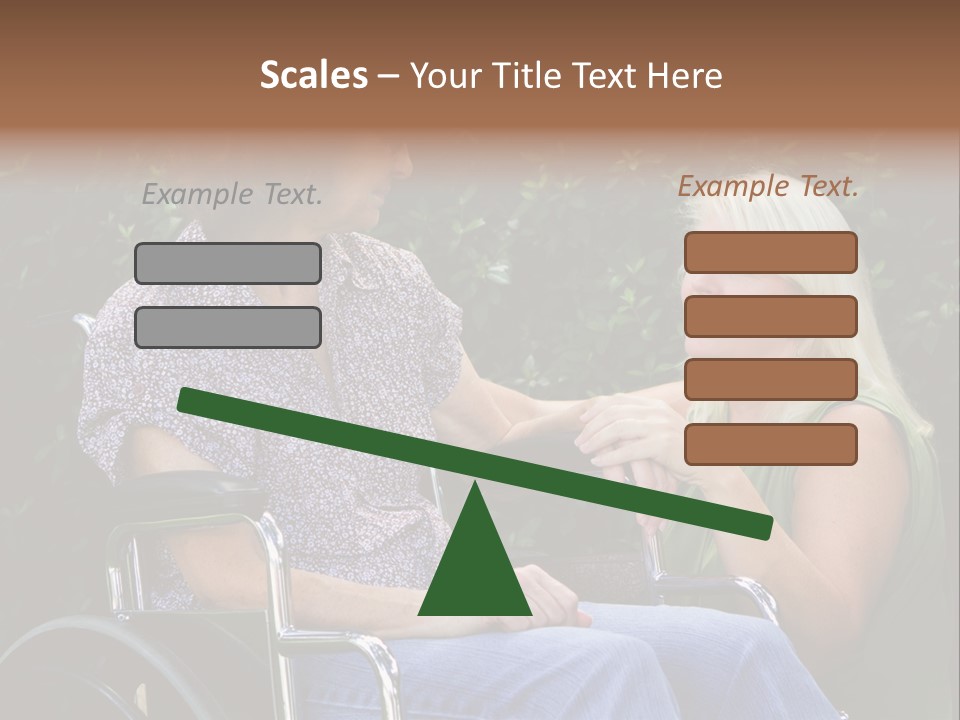 Scales – Your Title Text Here

Example Text.

Example Text.